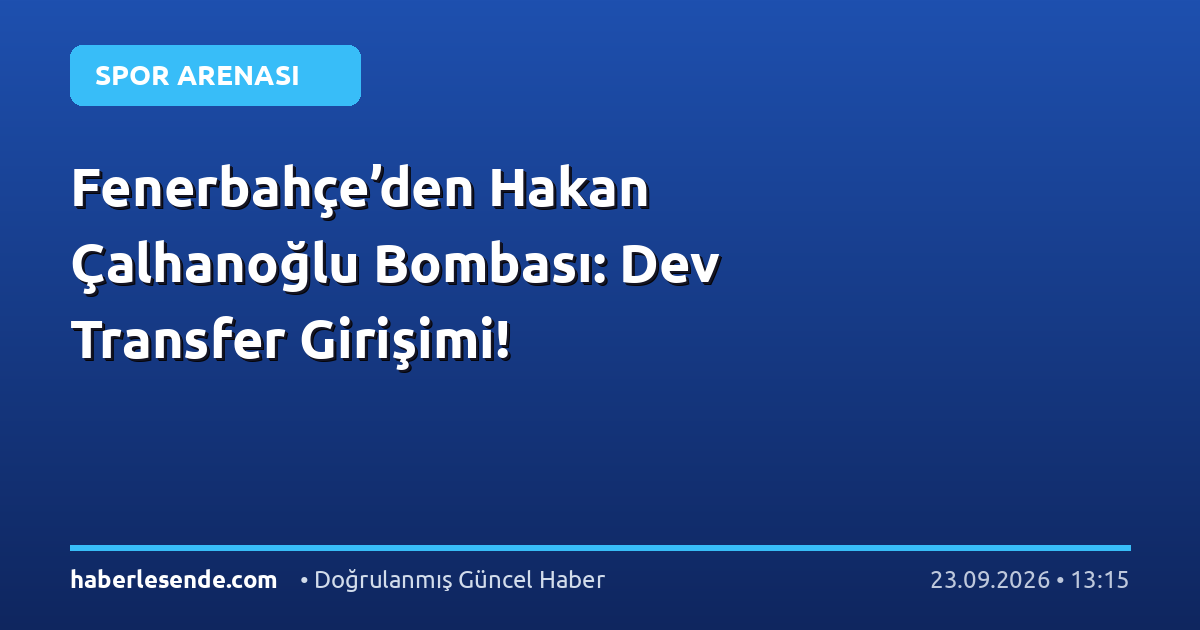 SPOR ARENASI

Fenerbahçe'den Hakan Çalhanoğlu Bombası: Dev Transfer Girişimi!

haberlesende.com • Doğrulanmış Güncel Haber 23.09.2026 • 13:15